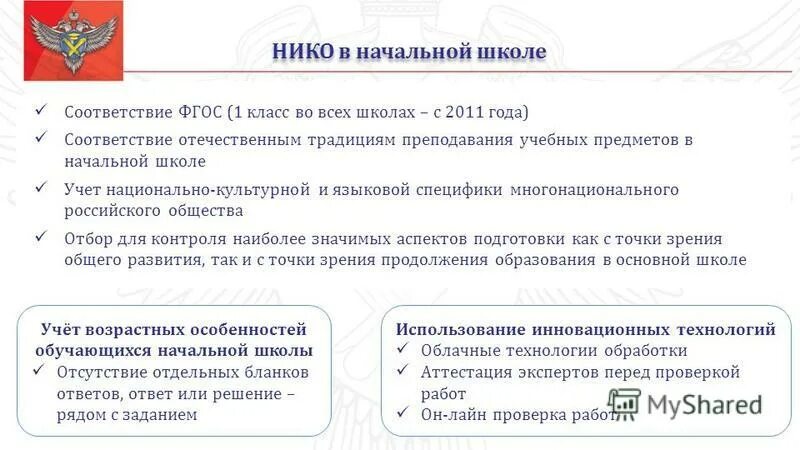 НИКО в начальной школе

✓ Соответствие ФГОС (1 класс во всех школах – с 2011 года)
✓ Соответствие отечественным традициям преподавания учебных предметов в начальной школе
✓ Учет национально-культурной и языковой специфики многонационального российского общества
✓ Отбор для контроля наиболее значимых аспектов подготовки как с точки зрения общего развития, так и с точки зрения продолжения образования в основной школе

Учёт возрастных особенностей обучающихся начальной школы
✓ Отсутствие отдельных бланков ответов, ответ или решение – рядом с заданием

Использование инновационных технологий
✓ Облачные технологии обработки
✓ Аттестация экспертов перед проверкой работ
✓ Он-лайн проверка работ

MyShared